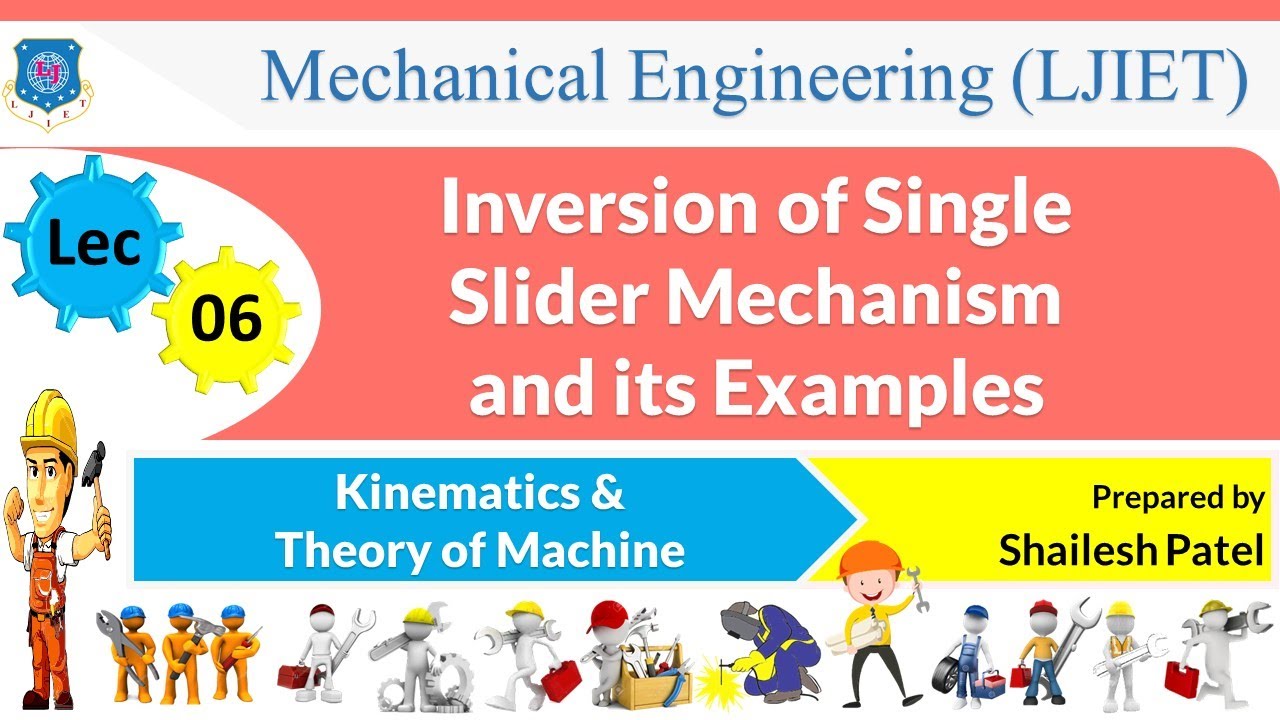 LJIET

Mechanical Engineering (LJIET)

Lec

06

Inversion of Single Slider Mechanism and its Examples

Kinematics & Theory of Machine

Prepared by
Shailesh Patel